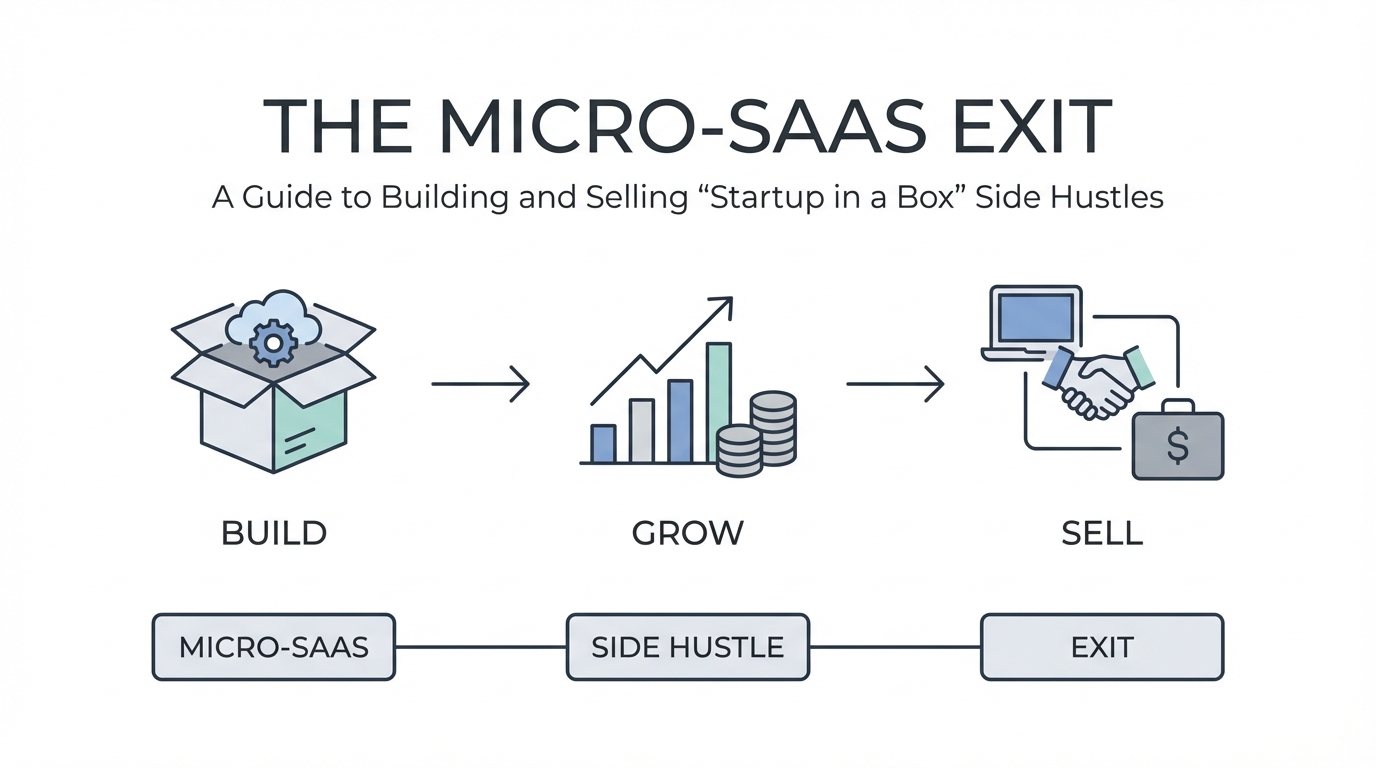 THE MICRO-SAAS EXIT

A Guide to Building and Selling “Startup in a Box” Side Hustles

$

BUILD

GROW

SELL

MICRO-SAAS

SIDE HUSTLE

EXIT